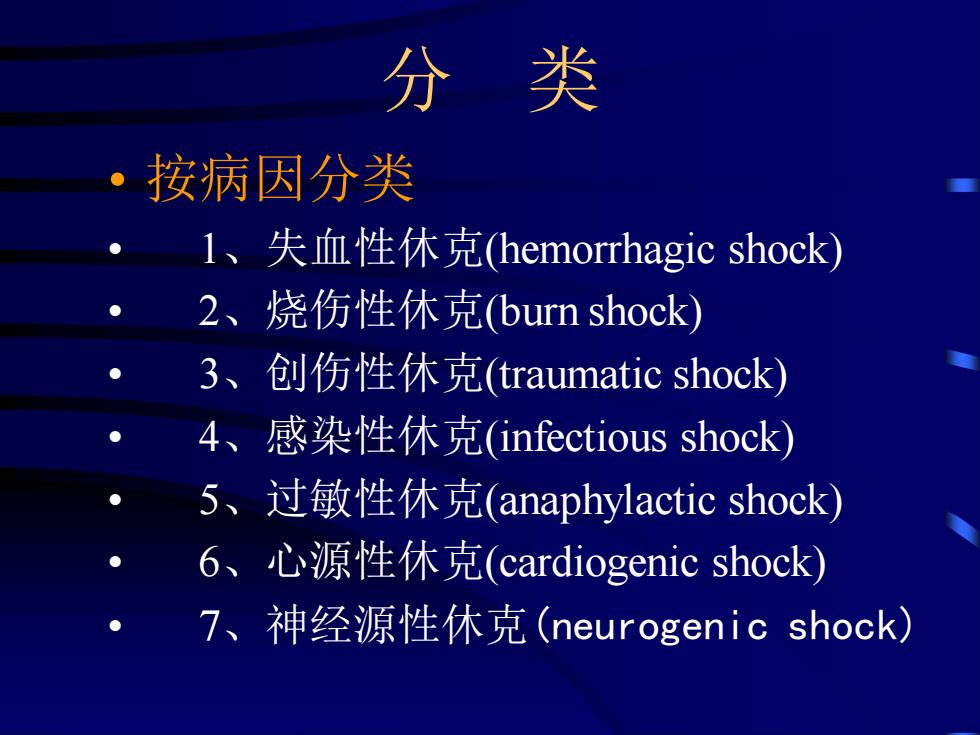 分　类

• 按病因分类
• 1、失血性休克(hemorrhagic shock)
• 2、烧伤性休克(burn shock)
• 3、创伤性休克(traumatic shock)
• 4、感染性休克(infectious shock)
• 5、过敏性休克(anaphylactic shock)
• 6、心源性休克(cardiogenic shock)
• 7、神经源性休克(neurogenic shock)